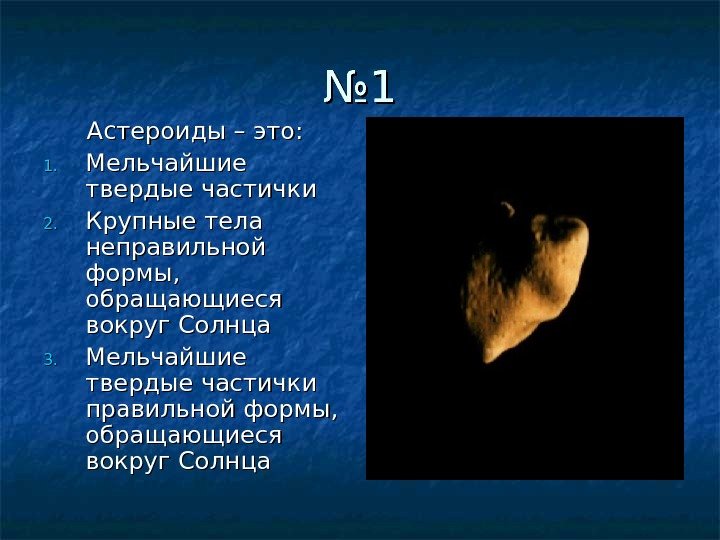 №1

Астероиды – это:

1. Мельчайшие твердые частички
2. Крупные тела неправильной формы, обращающиеся вокруг Солнца
3. Мельчайшие твердые частички правильной формы, обращающиеся вокруг Солнца